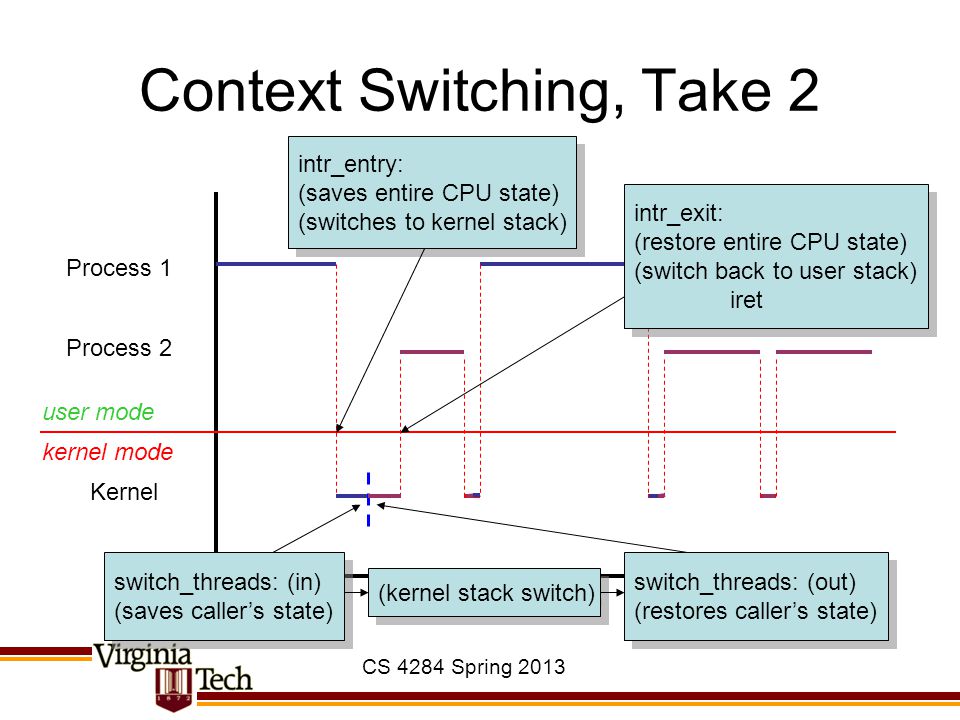 Context Switching, Take 2

intr_entry:
(saves entire CPU state)
(switches to kernel stack)

intr_exit:
(restore entire CPU state)
(switch back to user stack)
iret

Process 1

Process 2

user mode

kernel mode

Kernel

switch_threads: (in)
(saves caller's state)

(kernel stack switch)

switch_threads: (out)
(restores caller's state)

Virginia Tech
1872

CS 4284 Spring 2013